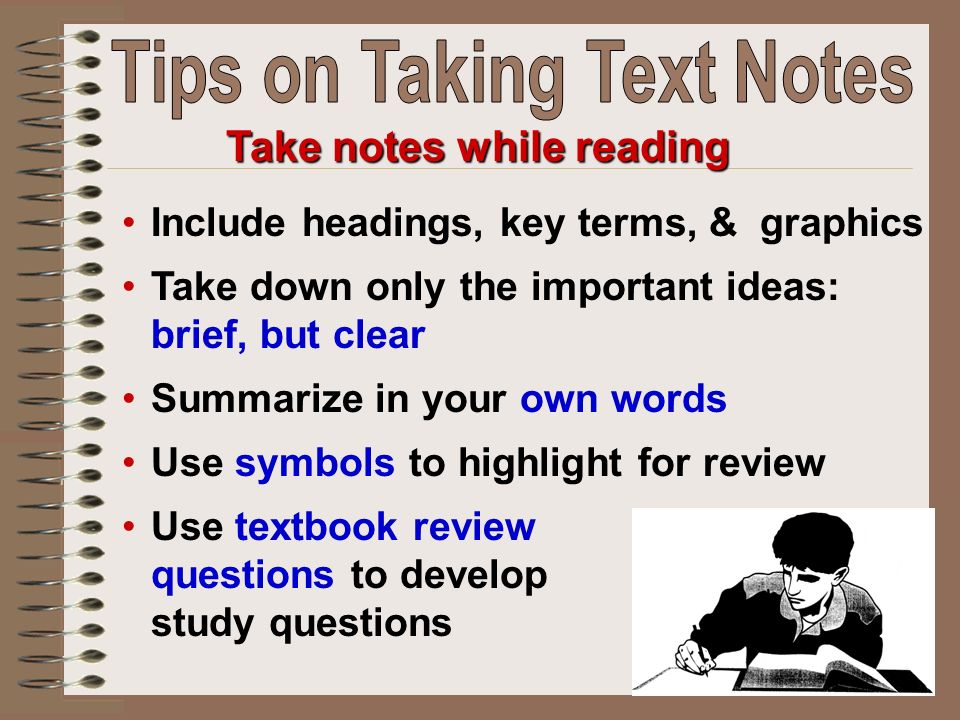 Tips on Taking Text Notes

Take notes while reading

• Include headings, key terms, & graphics

• Take down only the important ideas: brief, but clear

• Summarize in your own words

• Use symbols to highlight for review

• Use textbook review questions to develop study questions